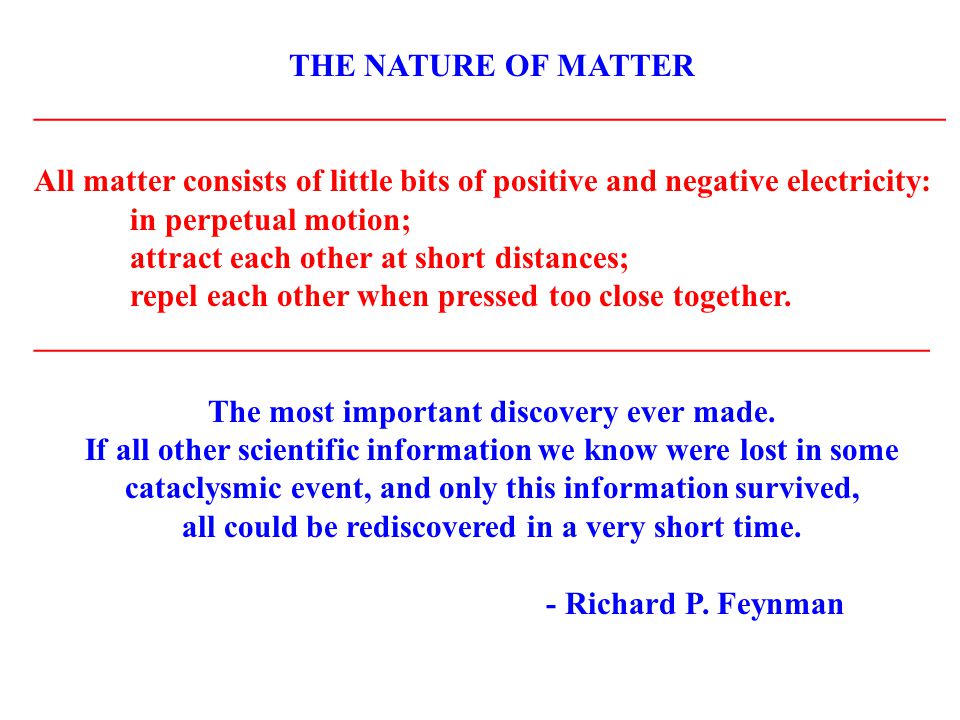 THE NATURE OF MATTER

All matter consists of little bits of positive and negative electricity:
in perpetual motion;
attract each other at short distances;
repel each other when pressed too close together.

The most important discovery ever made.
If all other scientific information we know were lost in some cataclysmic event, and only this information survived, all could be rediscovered in a very short time.

- Richard P. Feynman